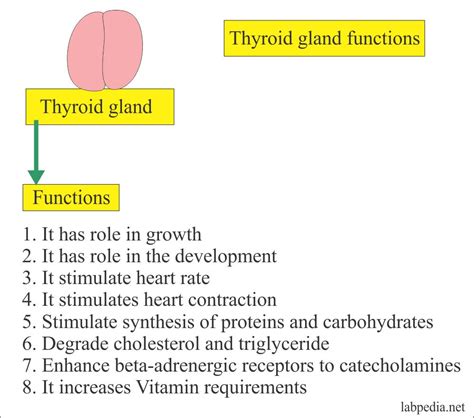 Thyroid gland functions

Thyroid gland

Functions

1. It has role in growth
2. It has role in the development
3. It stimulate heart rate
4. It stimulates heart contraction
5. Stimulate synthesis of proteins and carbohydrates
6. Degrade cholesterol and triglyceride
7. Enhance beta-adrenergic receptors to catecholamines
8. It increases Vitamin requirements

labpedia.net